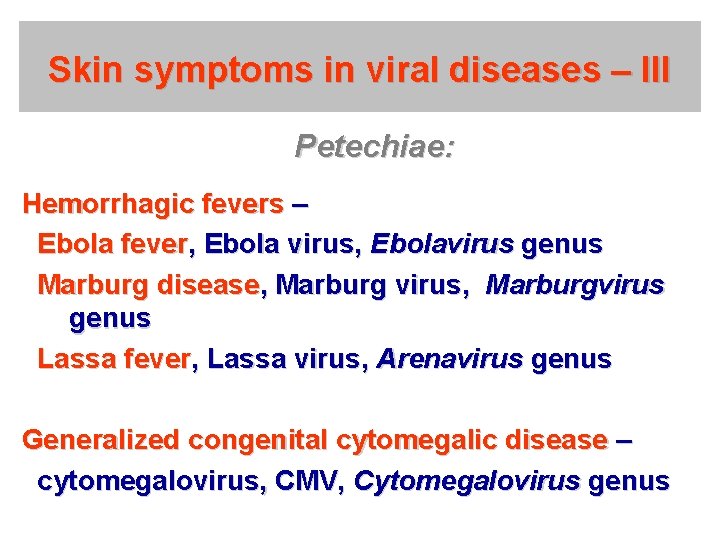 Skin symptoms in viral diseases – III

Petechiae:

Hemorrhagic fevers –

Ebola fever, Ebola virus, Ebolavirus genus

Marburg disease, Marburg virus, Marburgvirus genus

Lassa fever, Lassa virus, Arenavirus genus

Generalized congenital cytomegalic disease –

cytomegalovirus, CMV, Cytomegalovirus genus